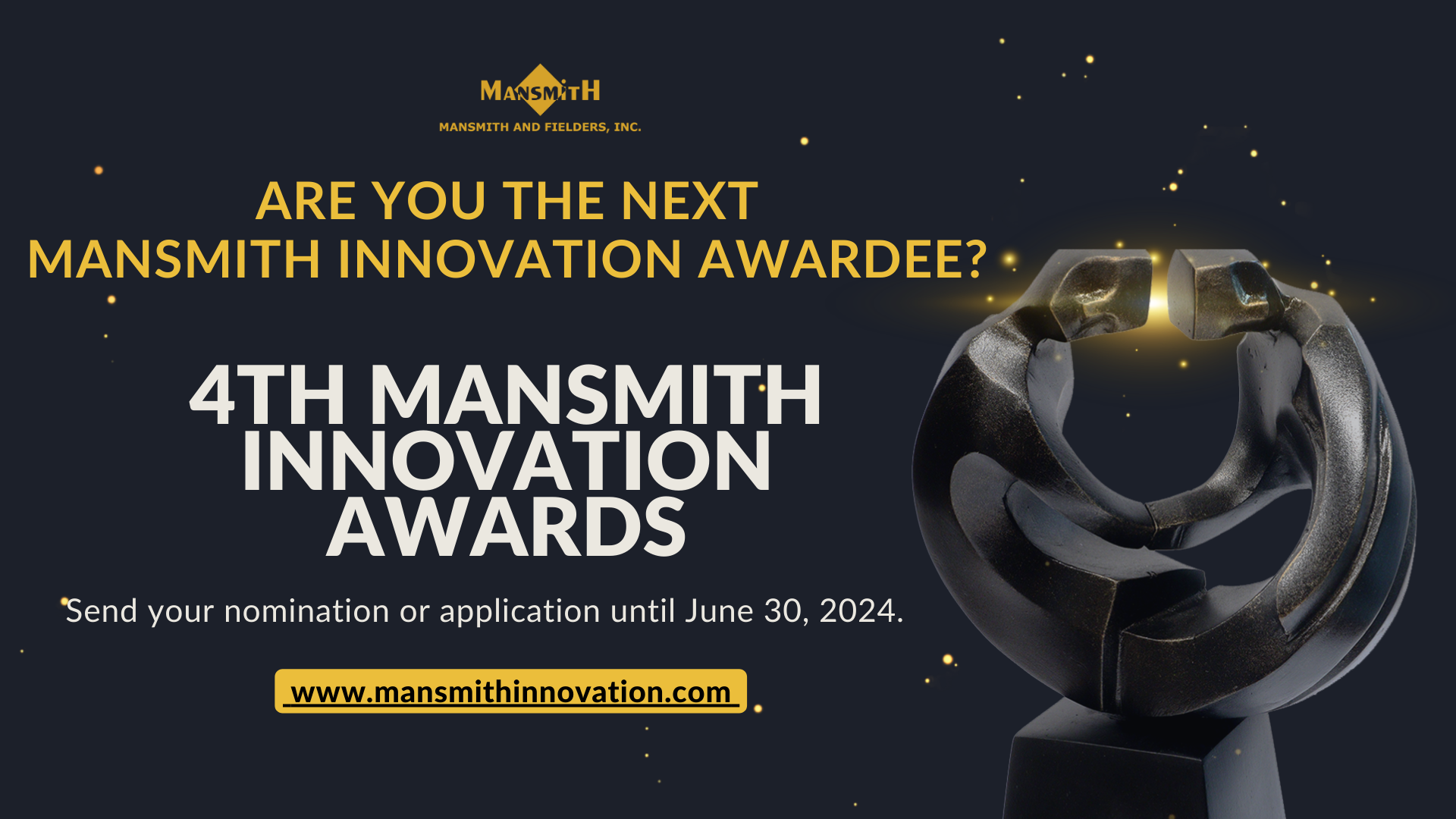 MANSMITH
MANSMITH AND FIELDERS, INC.

ARE YOU THE NEXT
MANSMITH INNOVATION AWARDEE?

4TH MANSMITH INNOVATION AWARDS

Send your nomination or application until June 30, 2024.

www.mansmithinnovation.com